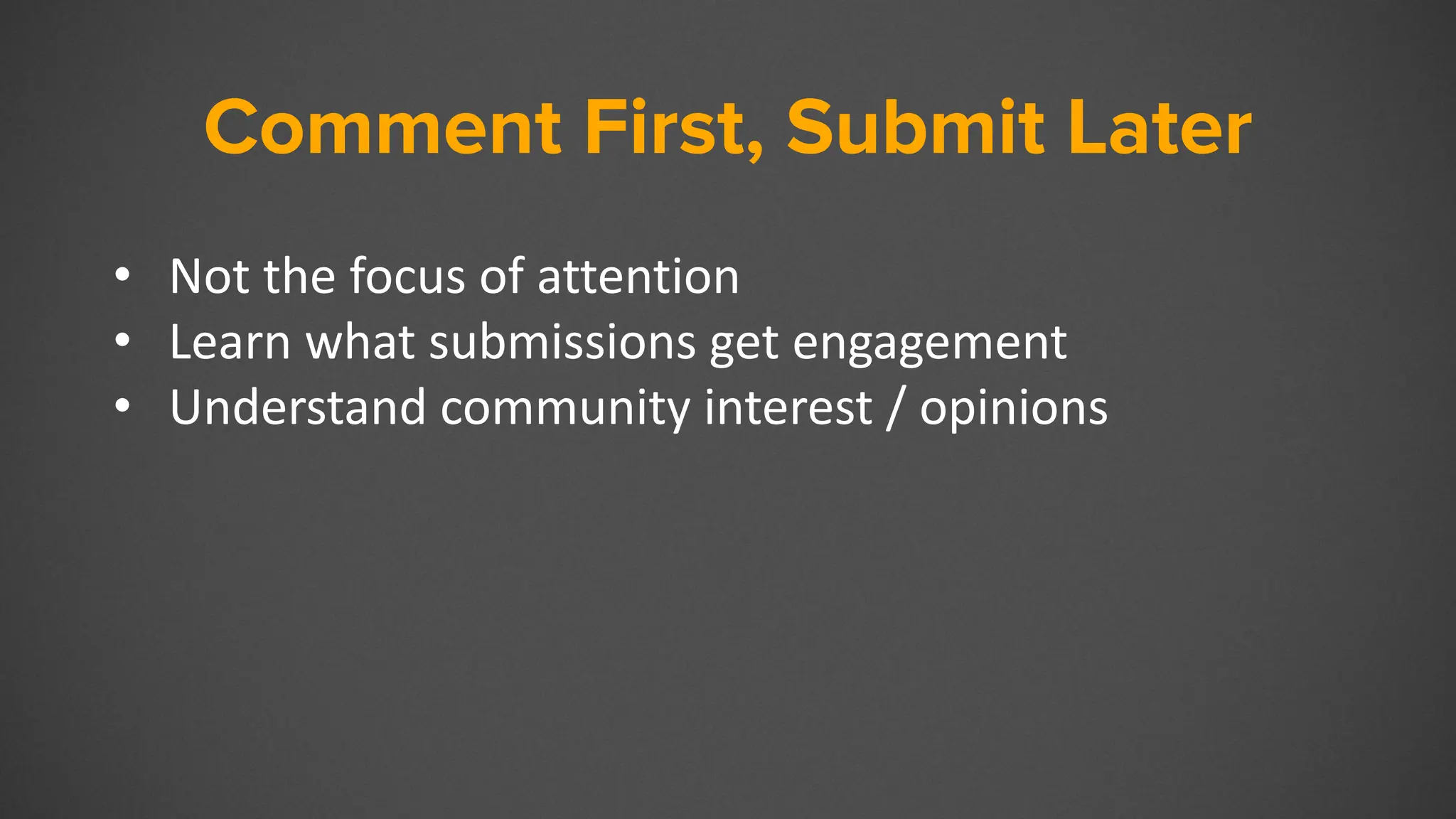 Comment First, Submit Later

• Not the focus of attention
• Learn what submissions get engagement
• Understand community interest / opinions